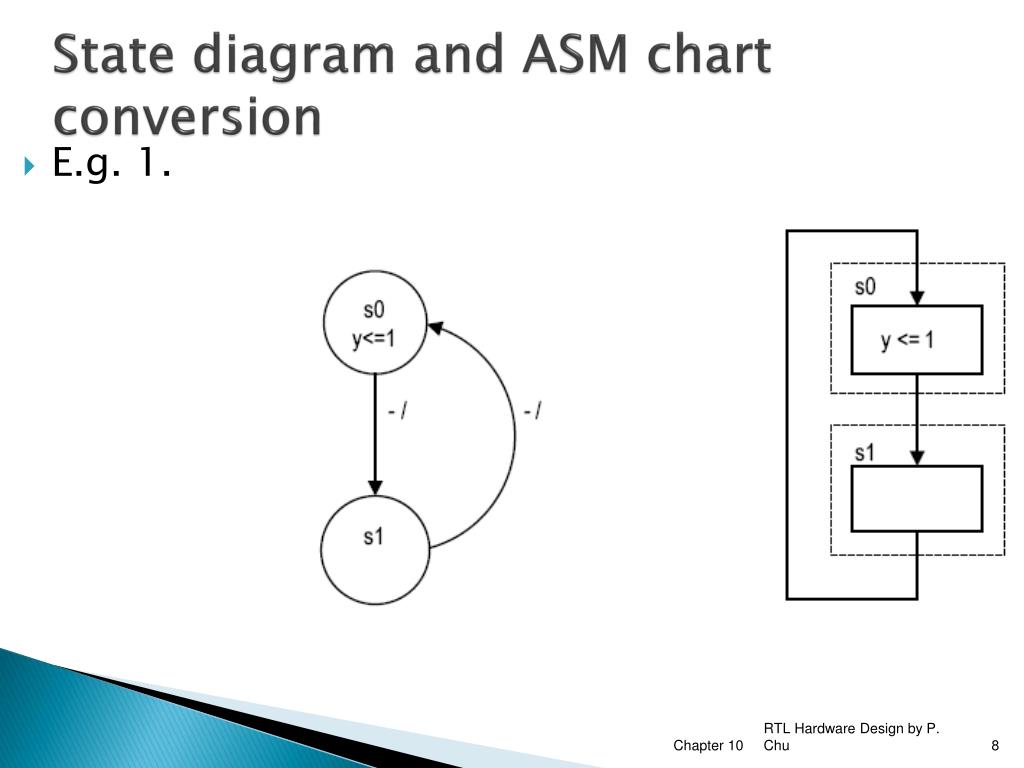 State diagram and ASM chart conversion

E.g. 1.

s0
y<=1

- /

- /

s1

s0

y <= 1

s1

Chapter 10

RTL Hardware Design by P. Chu

8